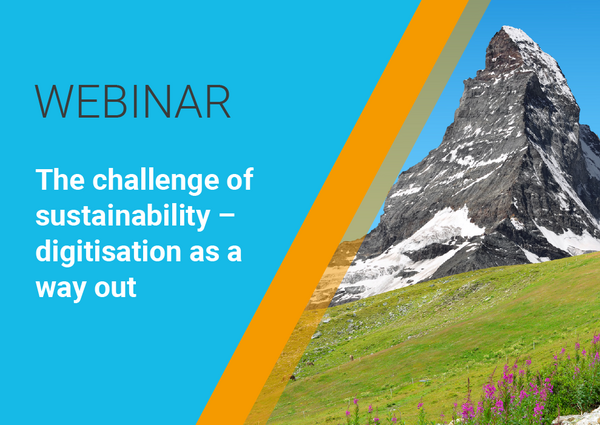 WEBINAR

The challenge of sustainability – digitisation as a way out